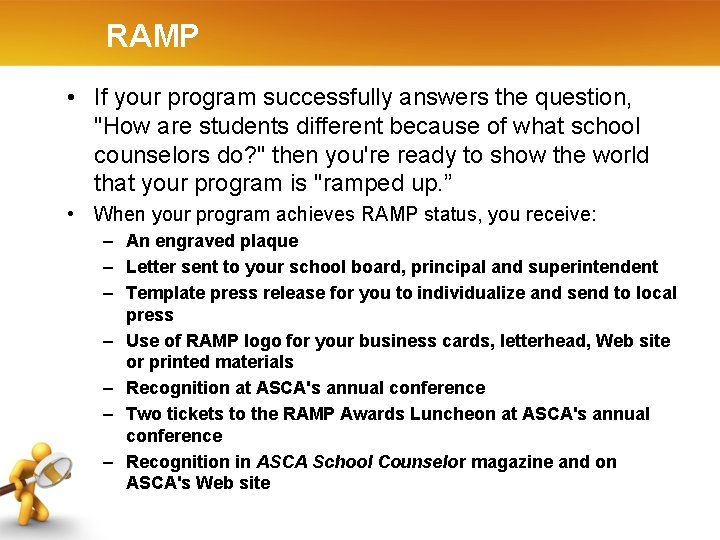 RAMP

• If your program successfully answers the question, "How are students different because of what school counselors do?" then you're ready to show the world that your program is "ramped up.”

• When your program achieves RAMP status, you receive:
– An engraved plaque
– Letter sent to your school board, principal and superintendent
– Template press release for you to individualize and send to local press
– Use of RAMP logo for your business cards, letterhead, Web site or printed materials
– Recognition at ASCA's annual conference
– Two tickets to the RAMP Awards Luncheon at ASCA's annual conference
– Recognition in ASCA School Counselor magazine and on ASCA's Web site